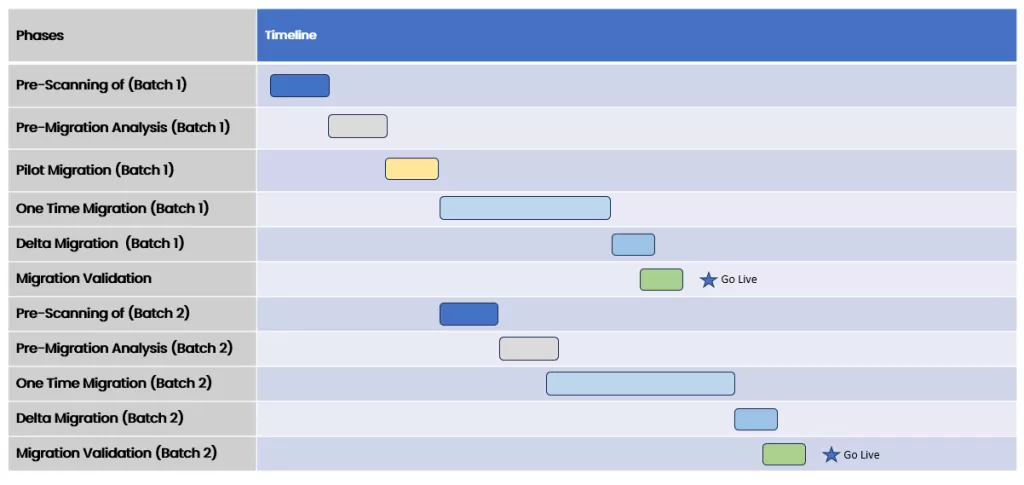 | Phases | Timeline |
|---|---|
| Pre-Scanning of (Batch 1) | |
| Pre-Migration Analysis (Batch 1) | |
| Pilot Migration (Batch 1) | |
| One Time Migration (Batch 1) | |
| Delta Migration (Batch 1) | |
| Migration Validation | Go Live |
| Pre-Scanning of (Batch 2) | |
| Pre-Migration Analysis (Batch 2) | |
| One Time Migration (Batch 2) | |
| Delta Migration (Batch 2) | |
| Migration Validation (Batch 2) | Go Live |